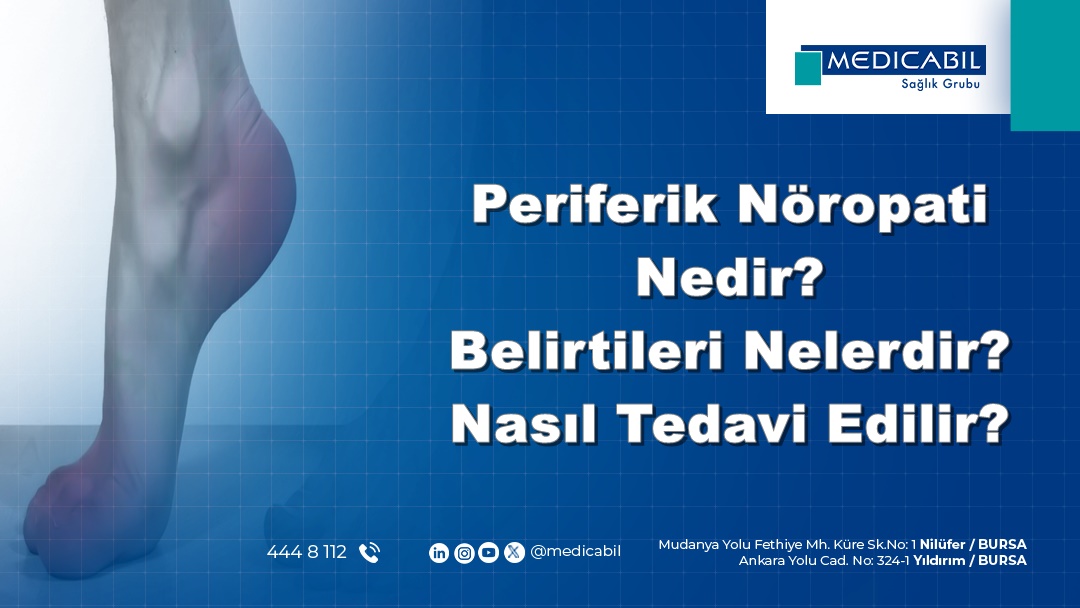 MEDICABIL
Sağlık Grubu

Periferik Nöropati Nedir?
Belirtileri Nelerdir?
Nasıl Tedavi Edilir?

444 8 112

@medicabil

Mudanya Yolu Fethiye Mh. Küre Sk.No: 1 Nilüfer / BURSA
Ankara Yolu Cad. No: 324-1 Yıldırım / BURSA